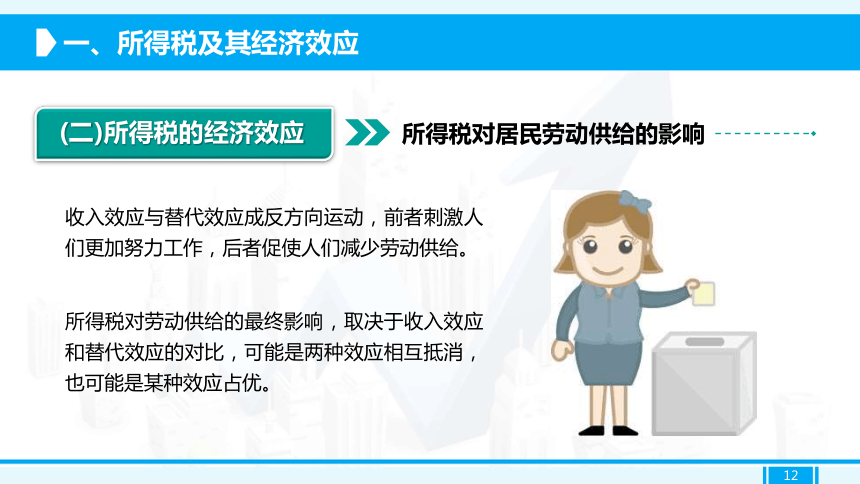 一、所得税及其经济效应

(二)所得税的经济效应

所得税对居民劳动供给的影响

收入效应与替代效应成反方向运动，前者刺激人们更加努力工作，后者促使人们减少劳动供给。

所得税对劳动供给的最终影响，取决于收入效应和替代效应的对比，可能是两种效应相互抵消，也可能是某种效应占优。

12